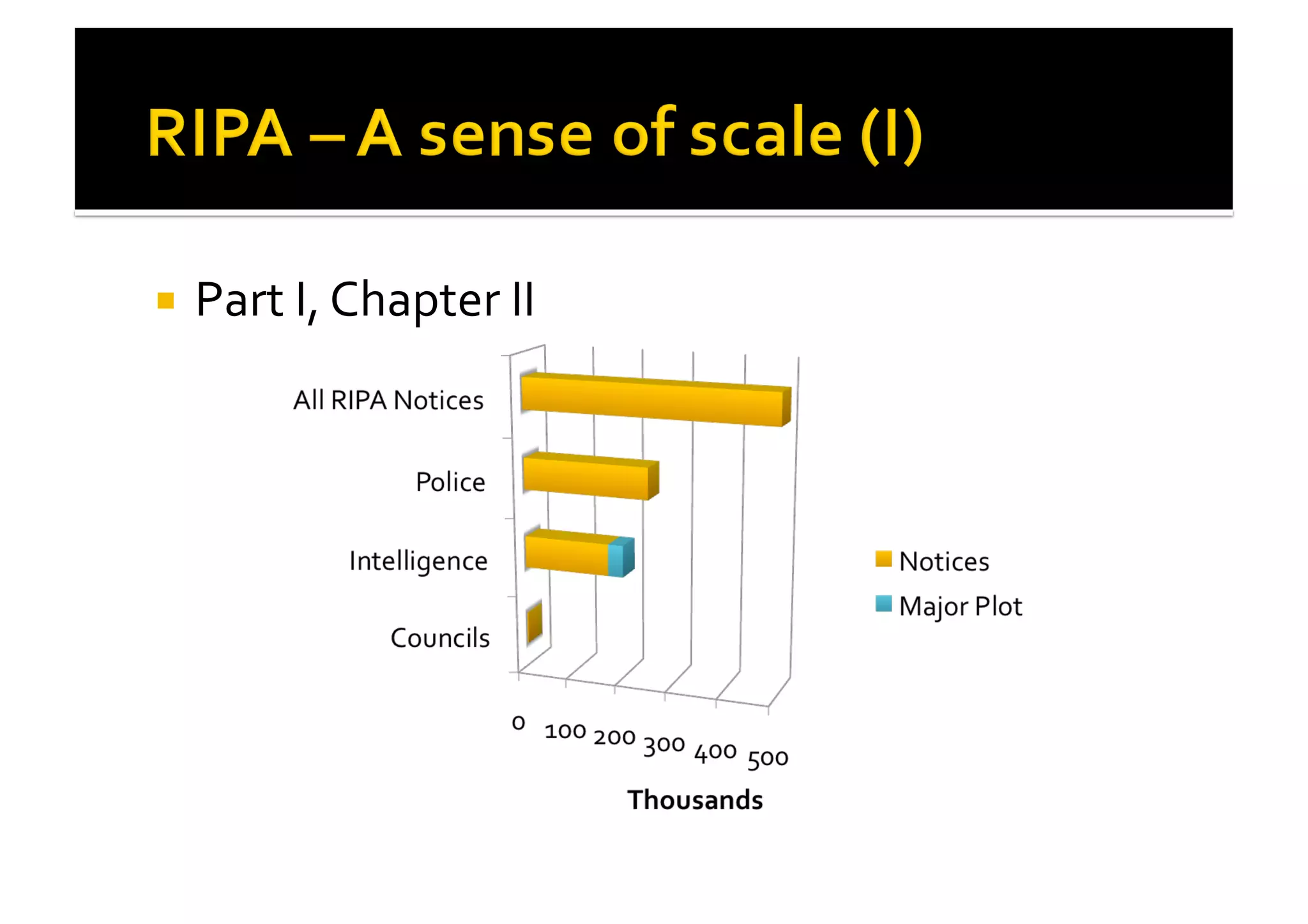 RIPA – A sense of scale (I)

Part I, Chapter II

All RIPA Notices
Police
Intelligence
Councils

0 100 200 300 400 500
Thousands

Notices
Major Plot